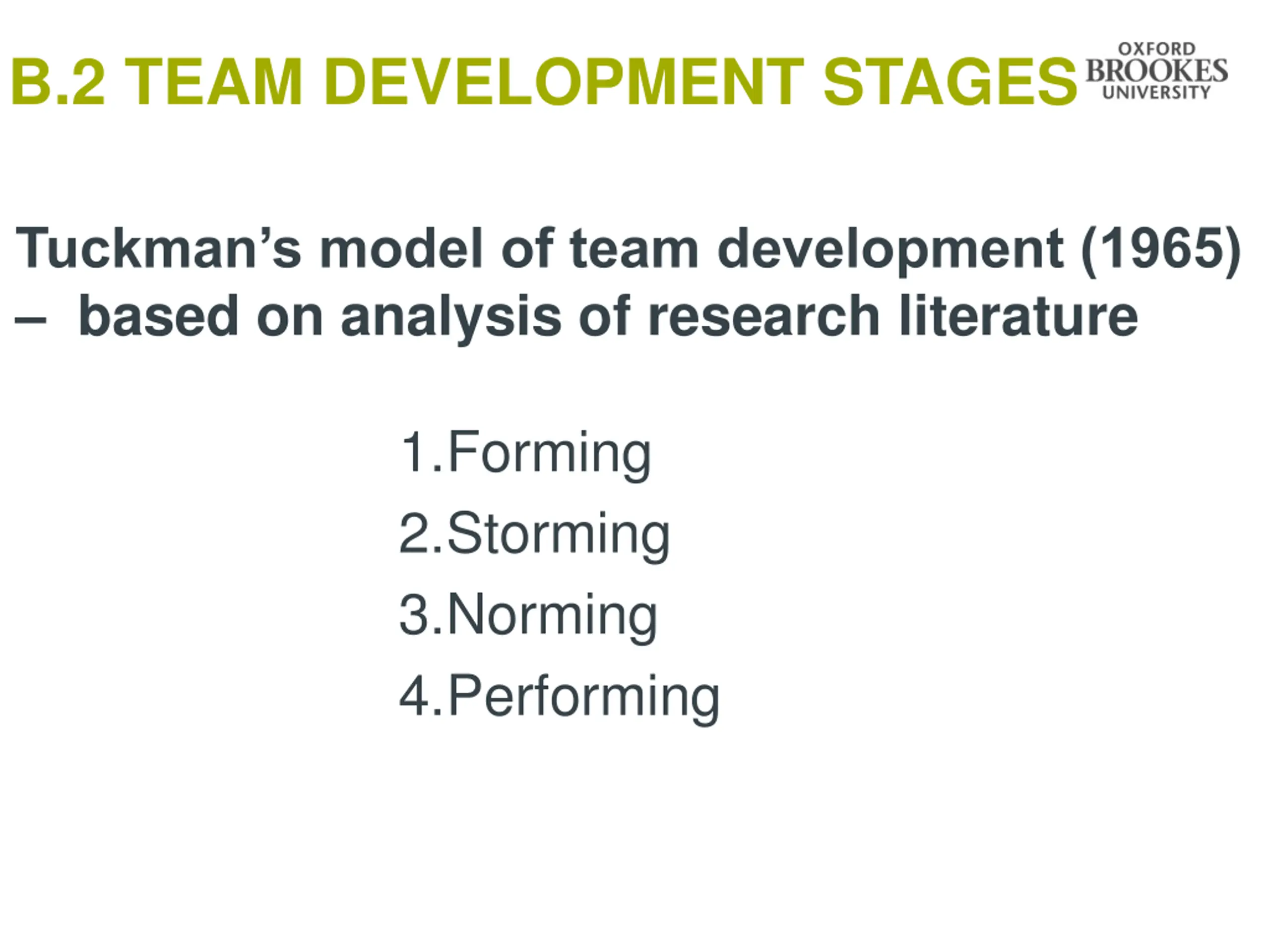 B.2 TEAM DEVELOPMENT STAGES

OXFORD BROOKES UNIVERSITY

Tuckman’s model of team development (1965) – based on analysis of research literature

1.Forming
2.Storming
3.Norming
4.Performing